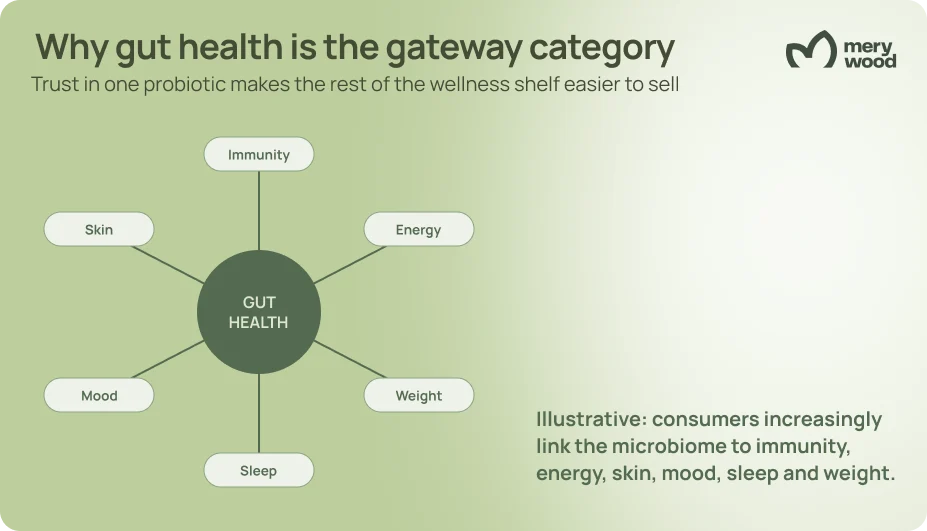 Why gut health is the gateway category

mery wood

Trust in one probiotic makes the rest of the wellness shelf easier to sell

Immunity

Skin

Energy

GUT HEALTH

Mood

Weight

Sleep

Illustrative: consumers increasingly link the microbiome to immunity, energy, skin, mood, sleep and weight.